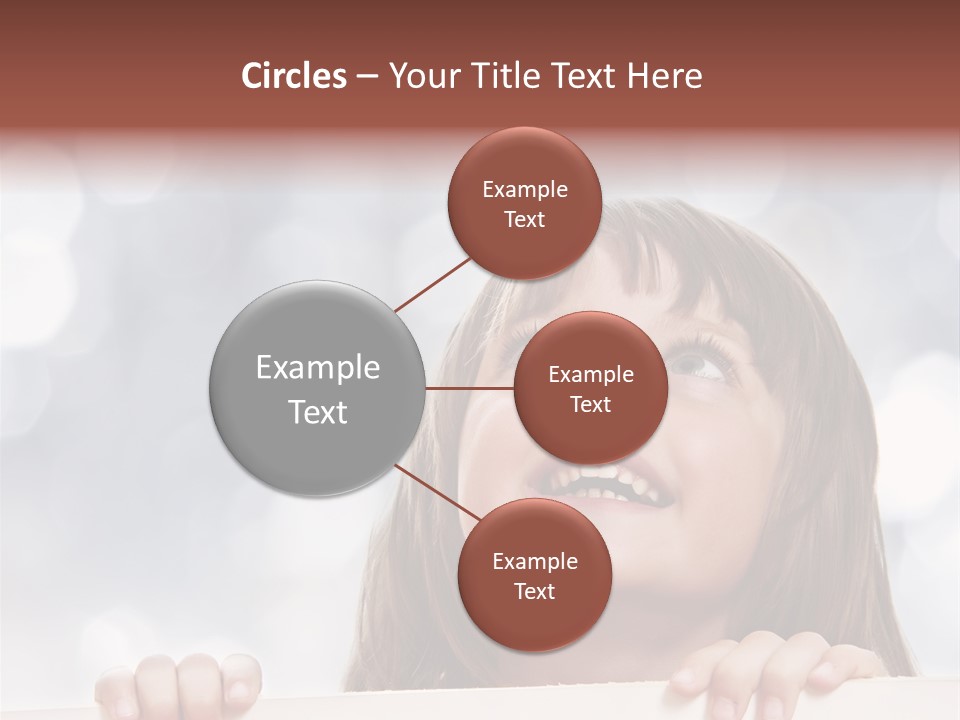 Circles – Your Title Text Here

Example Text

Example Text

Example Text

Example Text